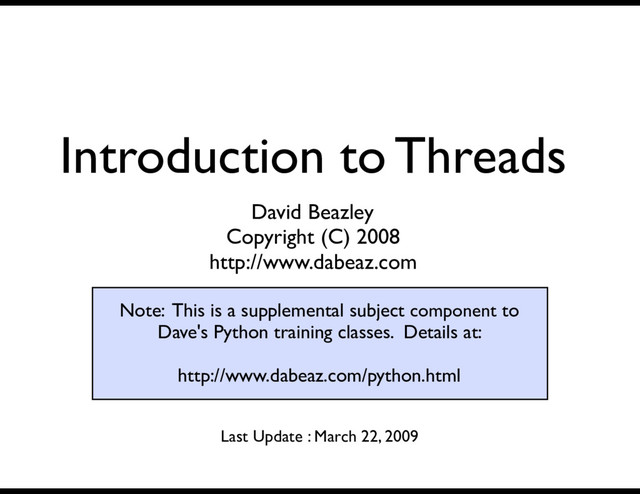 Introduction to Threads

David Beazley
Copyright (C) 2008
http://www.dabeaz.com

Note: This is a supplemental subject component to Dave's Python training classes. Details at:

http://www.dabeaz.com/python.html

Last Update : March 22, 2009